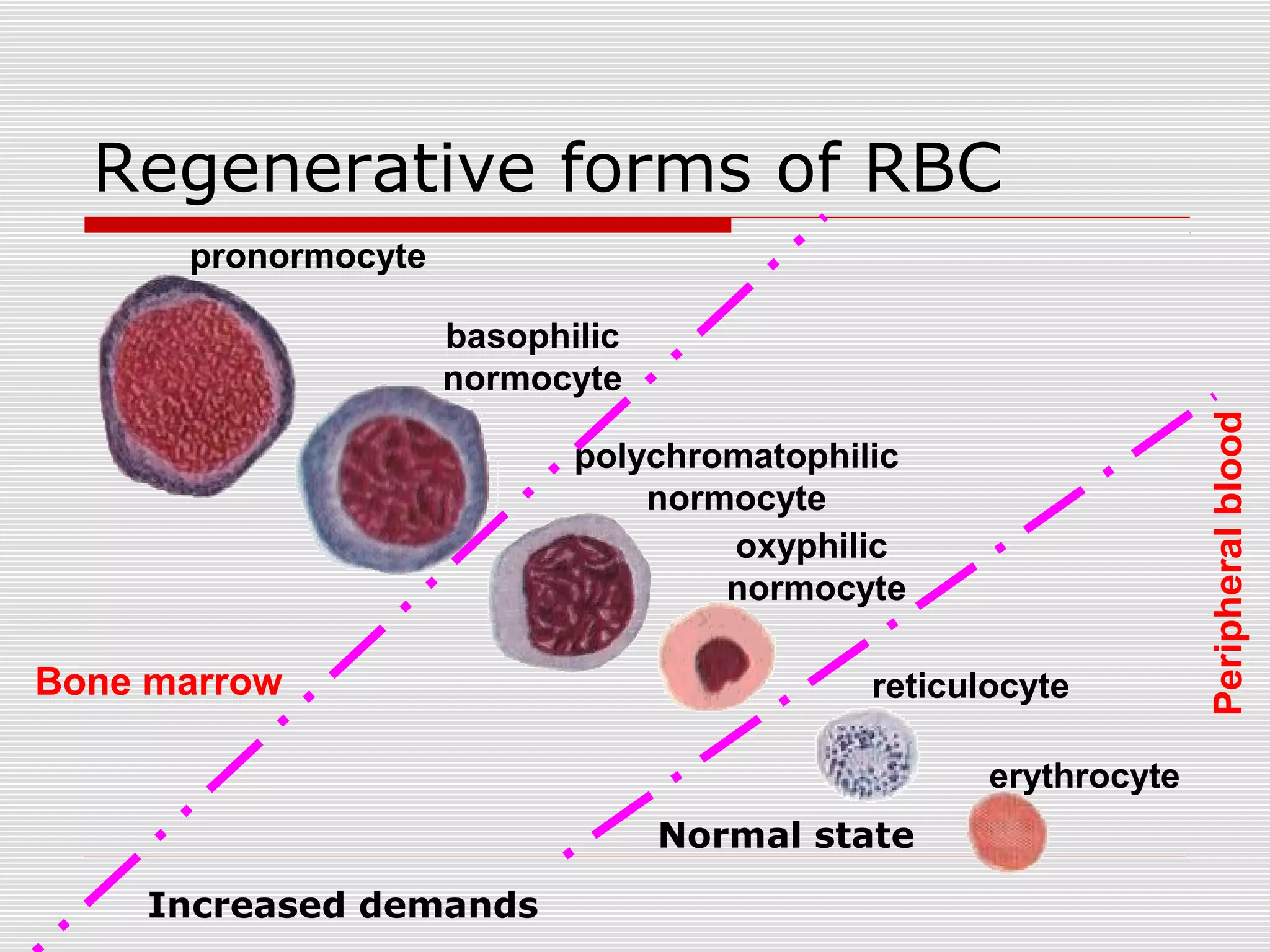 Regenerative forms of RBC

pronormocyte

basophilic normocyte

polychromatophilic normocyte

oxyphilic normocyte

reticulocyte

erythrocyte

Bone marrow

Peripheral blood

Normal state

Increased demands